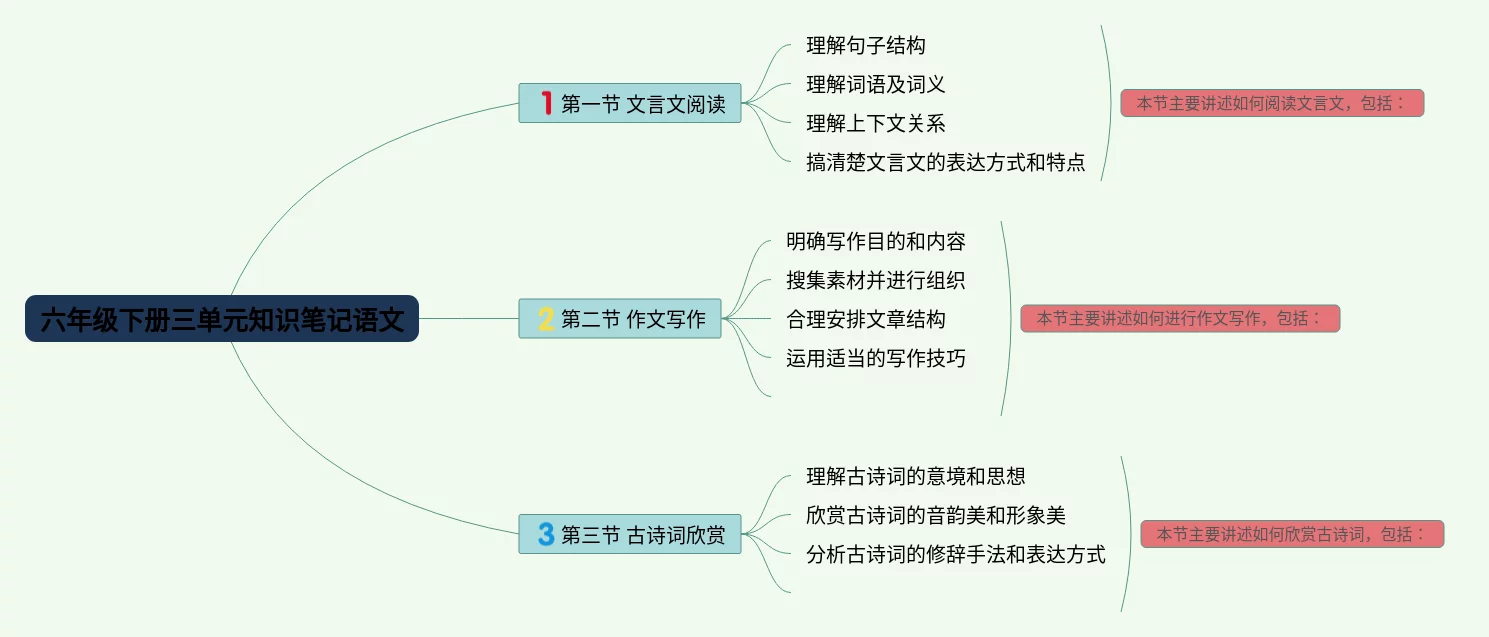 六年级下册三单元知识笔记语文

1 第一节 文言文阅读

理解句子结构
理解词语及词义
理解上下文关系
搞清楚文言文的表达方式和特点

本节主要讲述如何阅读文言文，包括：

2 第二节 作文写作

明确写作目的和内容
搜集素材并进行组织
合理安排文章结构
运用适当的写作技巧

本节主要讲述如何进行作文写作，包括：

3 第三节 古诗词欣赏

理解古诗词的意境和思想
欣赏古诗词的音韵美和形象美
分析古诗词的修辞手法和表达方式

本节主要讲述如何欣赏古诗词，包括：